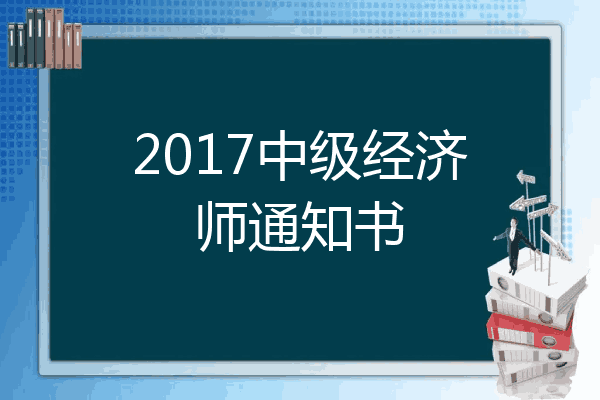 2017中级经济师通知书